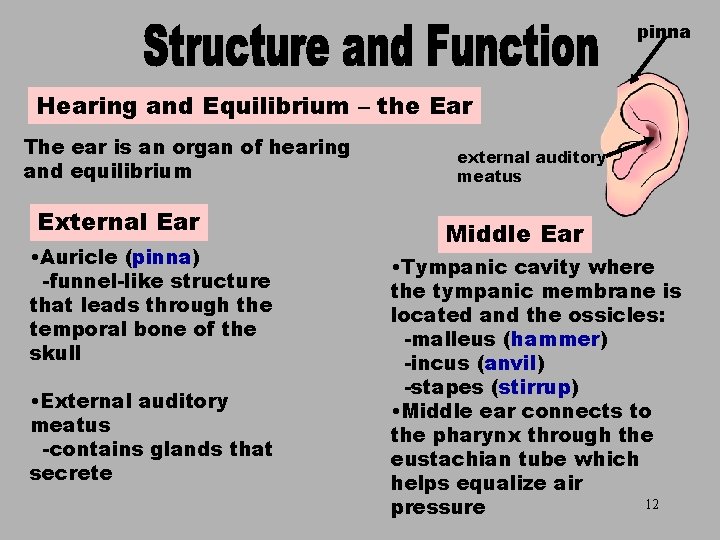 Structure and Function

pinna

Hearing and Equilibrium – the Ear

The ear is an organ of hearing and equilibrium

external auditory meatus

External Ear

•Auricle (pinna)
-funnel-like structure that leads through the temporal bone of the skull

•External auditory meatus
-contains glands that secrete

Middle Ear

•Tympanic cavity where the tympanic membrane is located and the ossicles:
-malleus (hammer)
-incus (anvil)
-stapes (stirrup)
•Middle ear connects to the pharynx through the eustachian tube which helps equalize air pressure

12